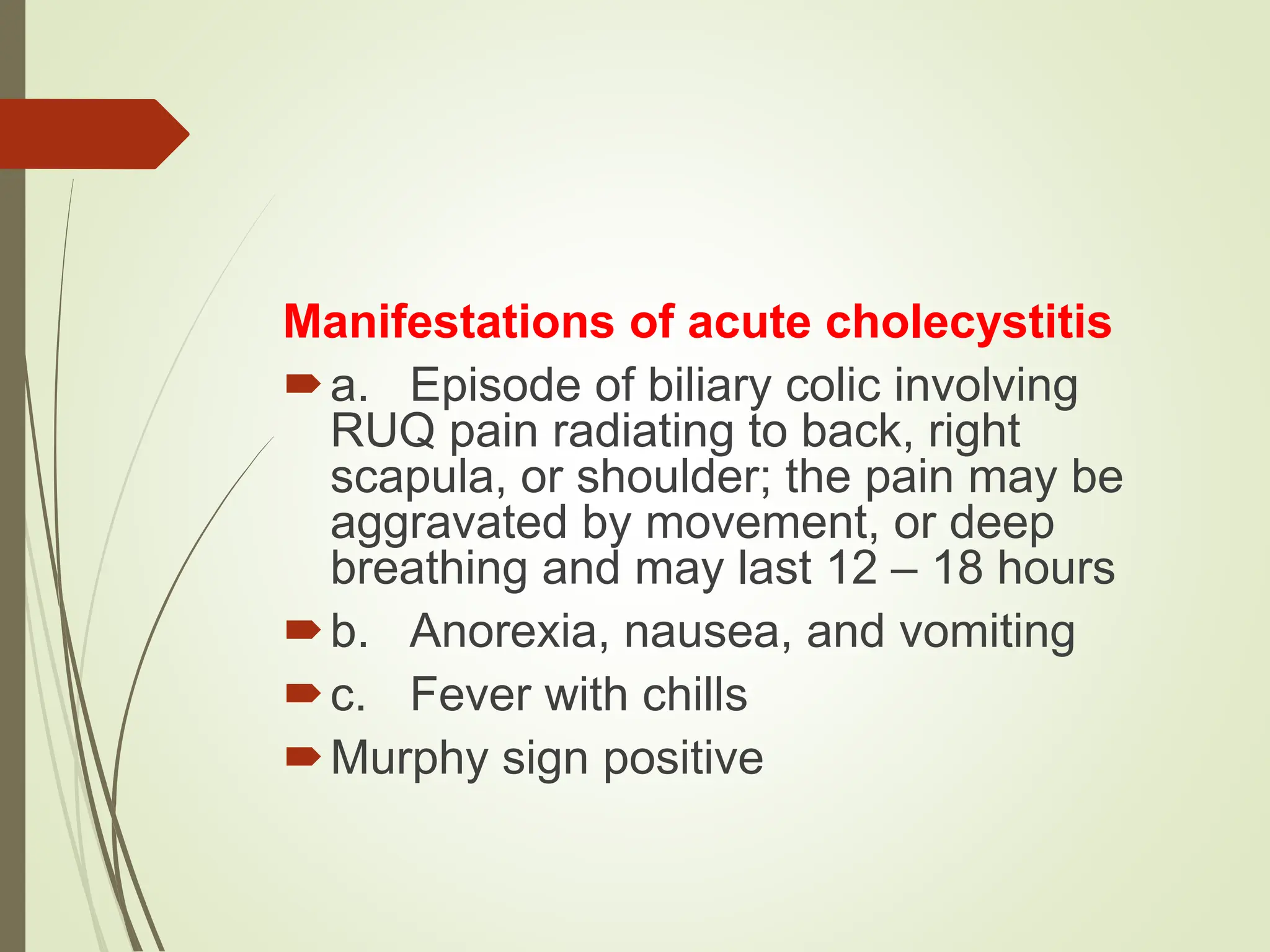 Manifestations of acute cholecystitis

a. Episode of biliary colic involving RUQ pain radiating to back, right scapula, or shoulder; the pain may be aggravated by movement, or deep breathing and may last 12 – 18 hours

b. Anorexia, nausea, and vomiting

c. Fever with chills

Murphy sign positive